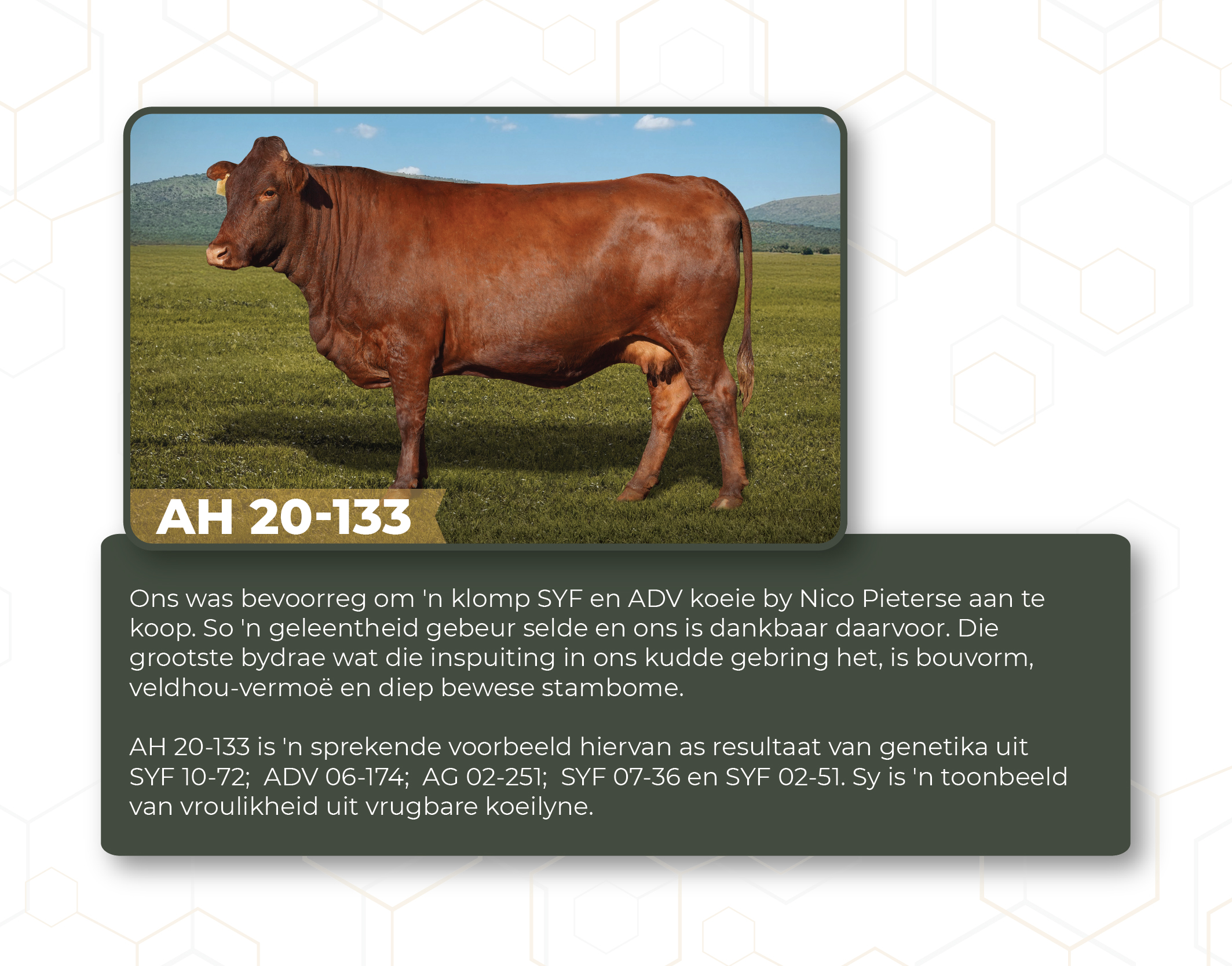 AH 20-133

Ons was bevoorreg om 'n klomp SYF en ADV koeie by Nico Pieterse aan te koop. So 'n geleentheid gebeur selde en ons is dankbaar daarvoor. Die grootste bydrae wat die inspuiting in ons kudde gebring het, is bouvorm, veldhou-vermoë en diep bewese stambome.

AH 20-133 is 'n sprekende voorbeeld hiervan as resultaat van genetika uit SYF 10-72; ADV 06-174; AG 02-251; SYF 07-36 en SYF 02-51. Sy is 'n toonbeeld van vroulikheid uit vrugbare koeilyne.